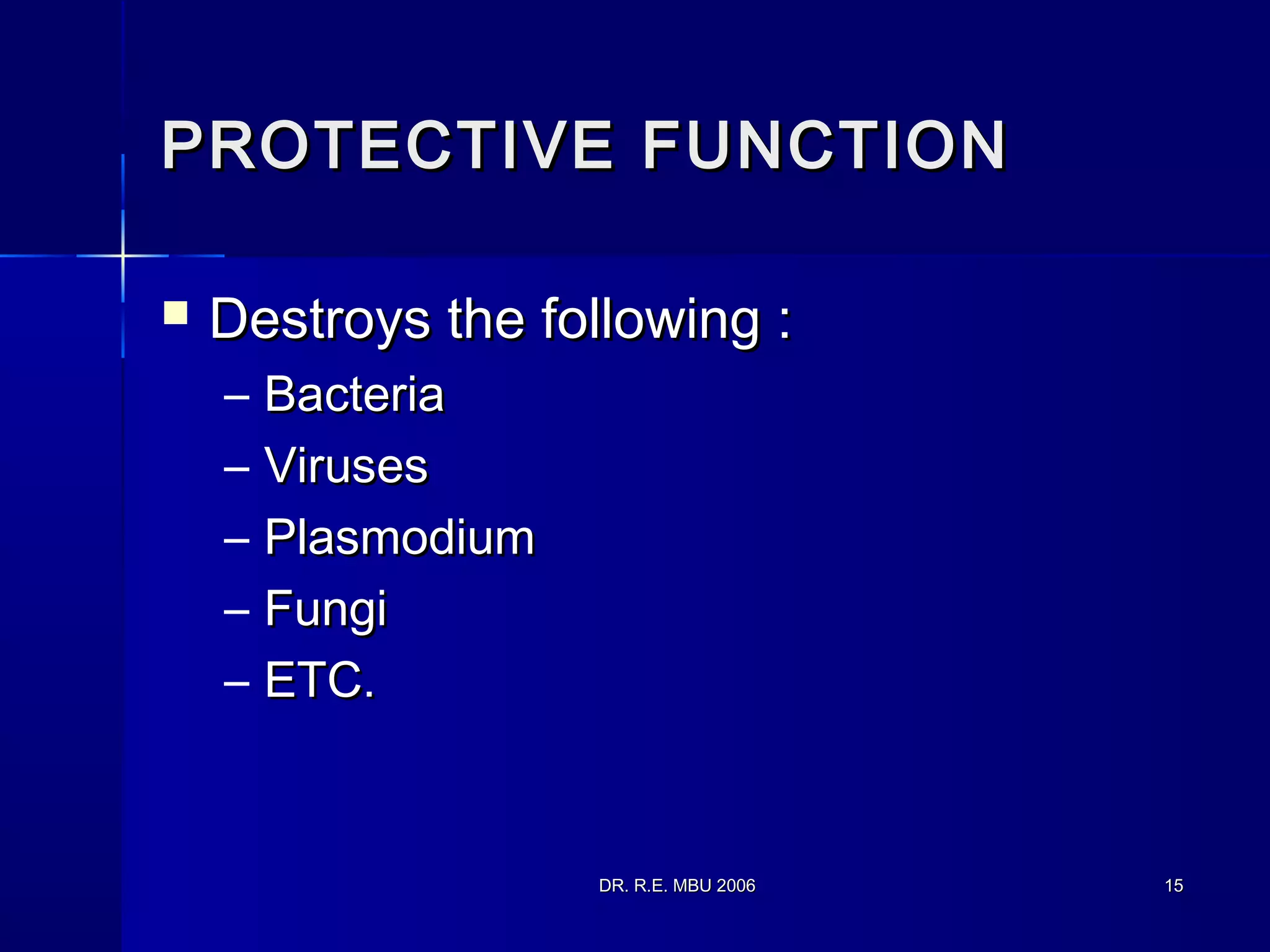 PROTECTIVE FUNCTION

■ Destroys the following :
– Bacteria
– Viruses
– Plasmodium
– Fungi
– ETC.

DR. R.E. MBU 2006

15